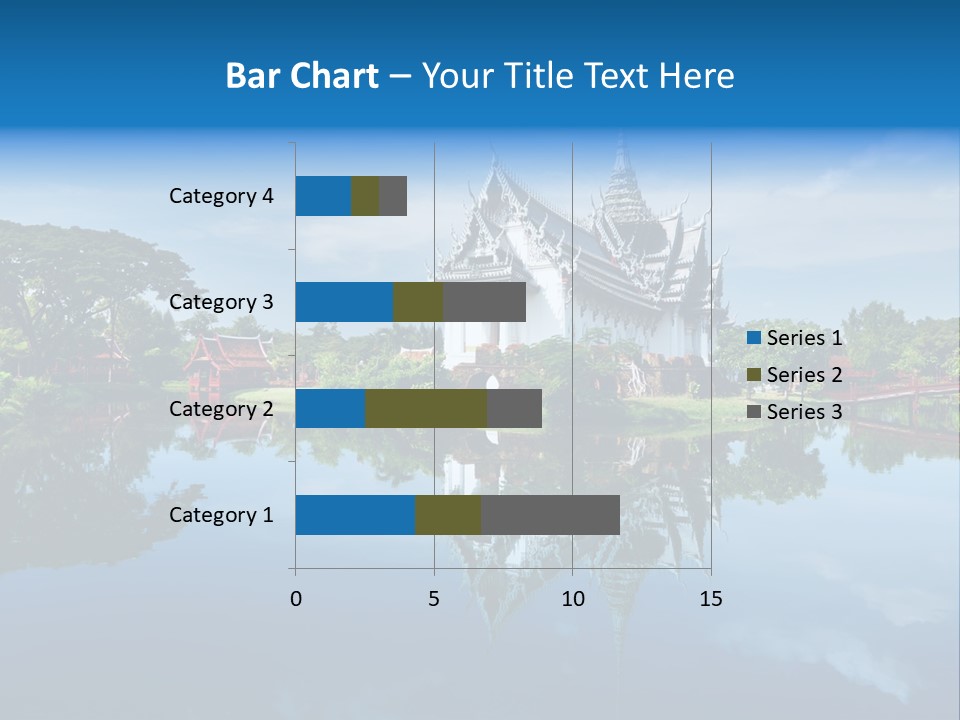 Bar Chart – Your Title Text Here

Category 4
Category 3
Category 2
Category 1

0
5
10
15

Series 1
Series 2
Series 3